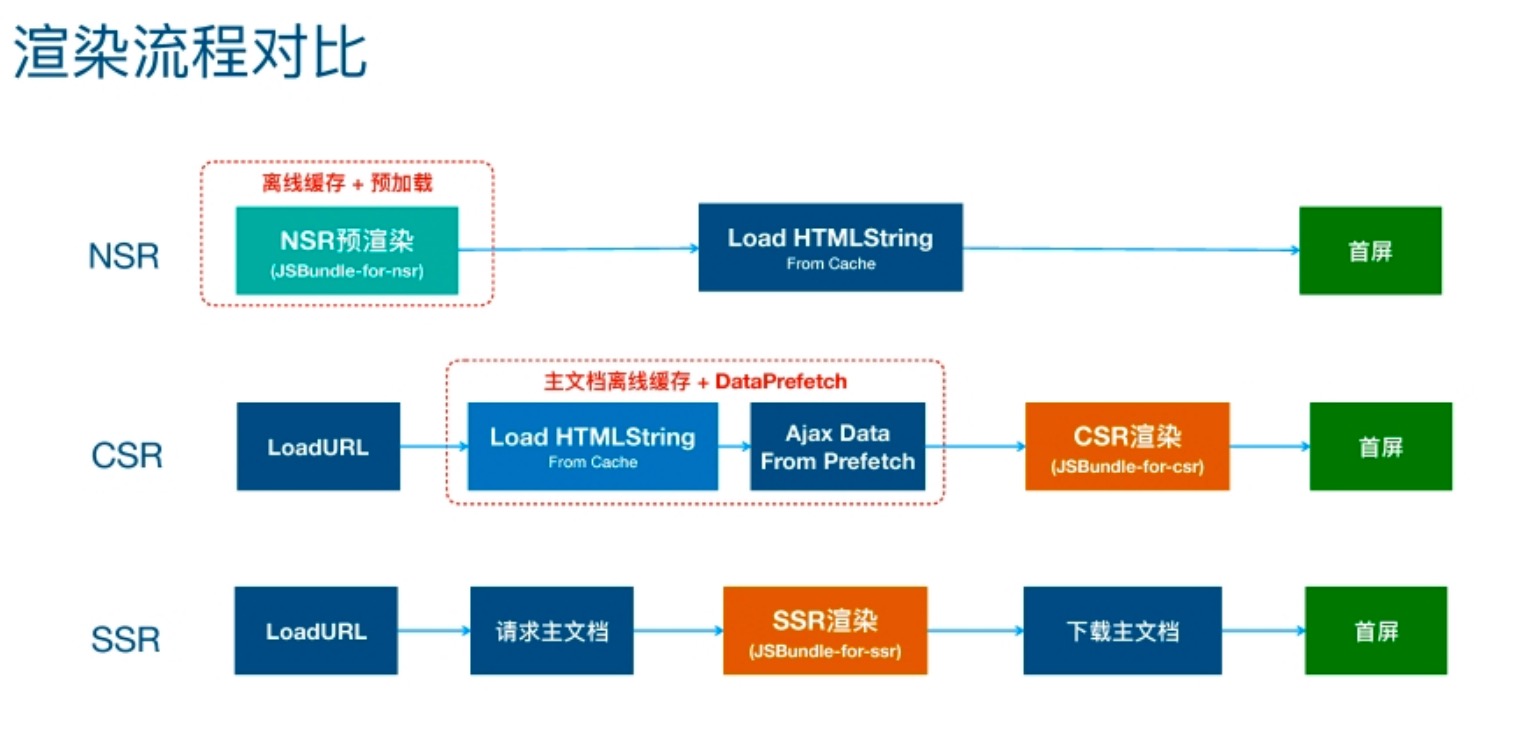 渲染流程对比

NSR

离线缓存 + 预加载

NSR预渲染
(JSBundle-for-nsr)

Load HTMLString
From Cache

首屏

CSR

LoadURL

主文档离线缓存 + DataPrefetch

Load HTMLString
From Cache

Ajax Data
From Prefetch

CSR渲染
(JSBundle-for-csr)

首屏

SSR

LoadURL

请求主文档

SSR渲染
(JSBundle-for-ssr)

下载主文档

首屏